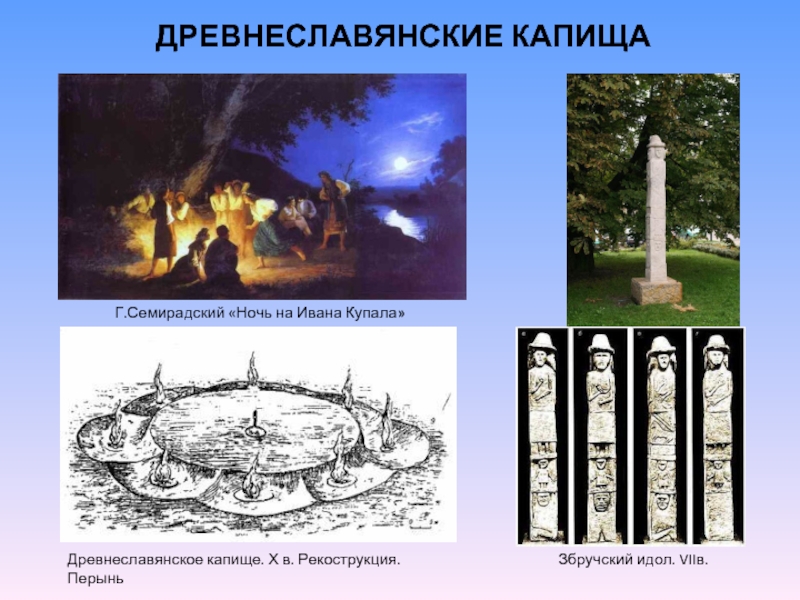 ДРЕВНЕСЛАВЯНСКИЕ КАПИЩА

Г.Семирадский «Ночь на Ивана Купала»

Древнеславянское капище. X в. Рекострукция. Перынь

Збручский идол. VIIв.